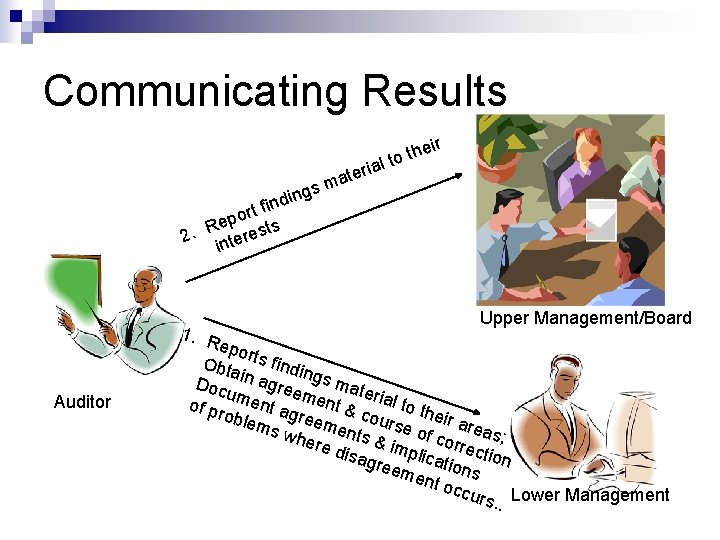 Communicating Results

2. Report findings material to their interests

Upper Management/Board

Auditor

1. Reports findings material to their areas; Obtain agreement & course of correction Document agreements & implications of problems where disagreement occurs..

Lower Management